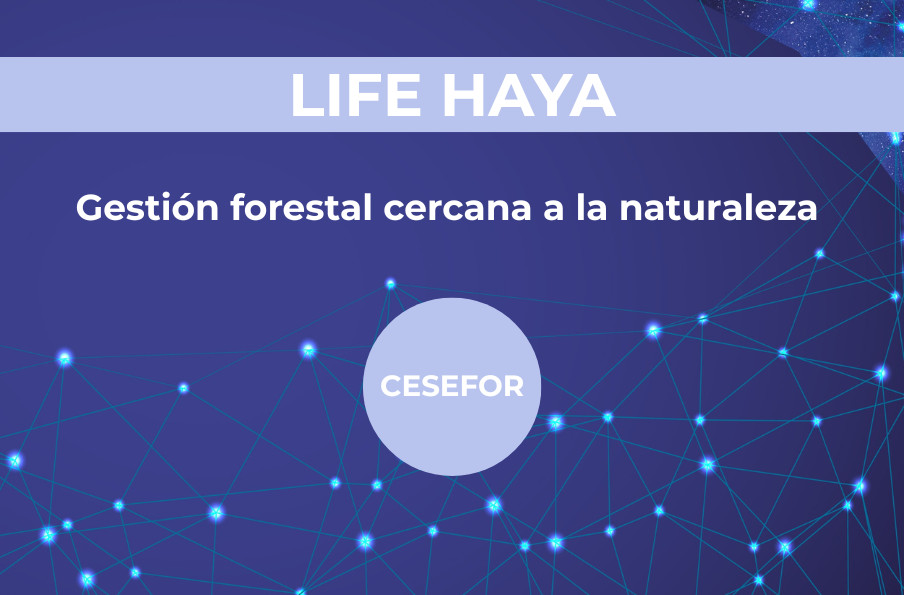 LIFE HAYA

Gestión forestal cercana a la naturaleza

CESEFOR